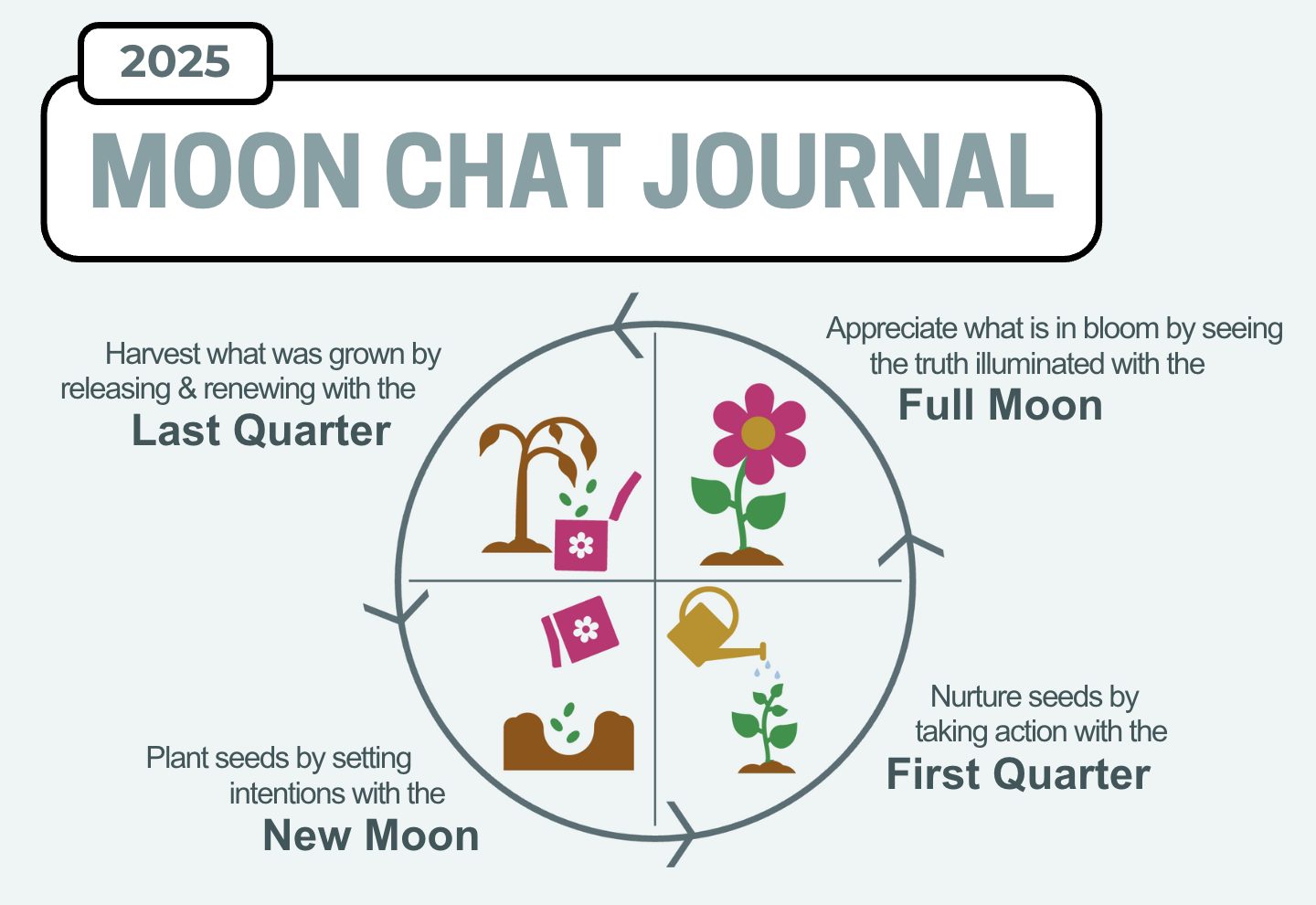 2025

MOON CHAT JOURNAL

Harvest what was grown by releasing & renewing with the
Last Quarter

Appreciate what is in bloom by seeing the truth illuminated with the
Full Moon

Plant seeds by setting intentions with the
New Moon

Nurture seeds by taking action with the
First Quarter